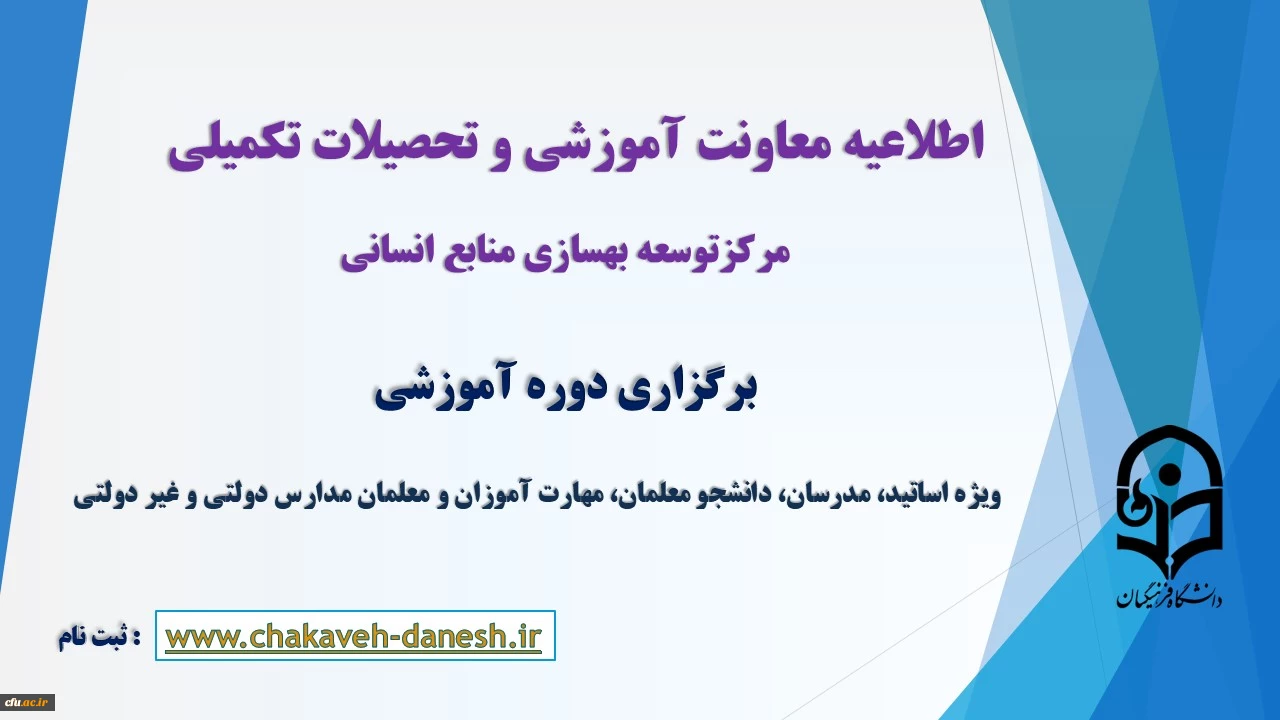 اطلاعیه معاونت آموزشی و تحصیلات تکمیلی

مرکزتوسعه بهسازی منابع انسانی

برگزاری دوره آموزشی

ویژه اساتید، مدرسان، دانشجو معلمان، مهارت آموزان و معلمان مدارس دولتی و غیر دولتی

دانشگاه فرهنگیان

ثبت نام : www.chakaveh-danesh.ir

cfu.ac.ir